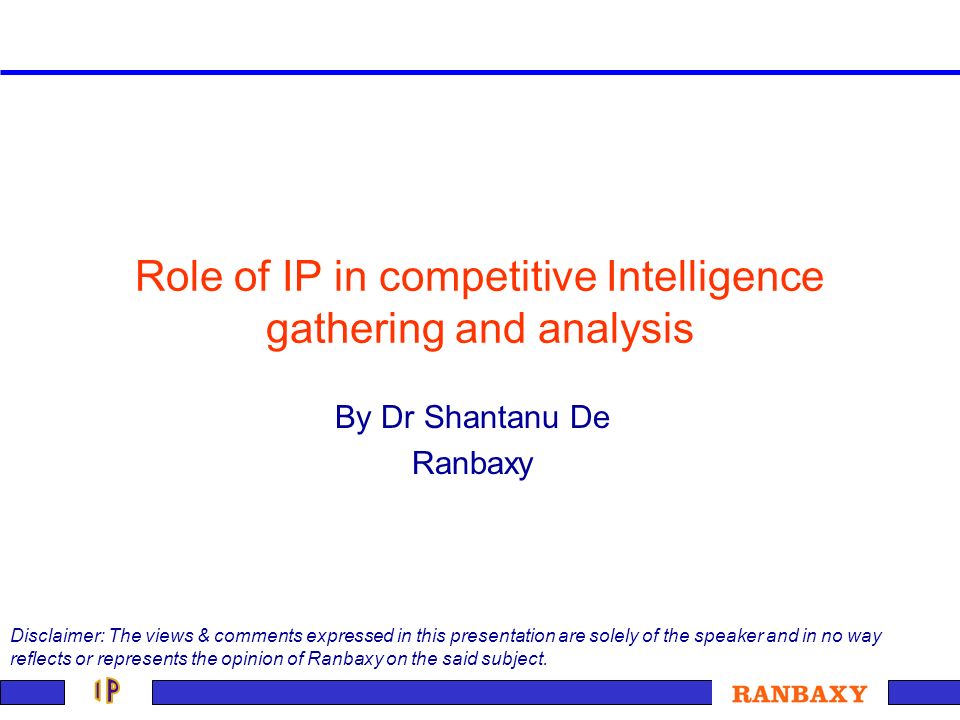 Role of IP in competitive Intelligence gathering and analysis

By Dr Shantanu De
Ranbaxy

Disclaimer: The views & comments expressed in this presentation are solely of the speaker and in no way reflects or represents the opinion of Ranbaxy on the said subject.

IP

RANBAXY